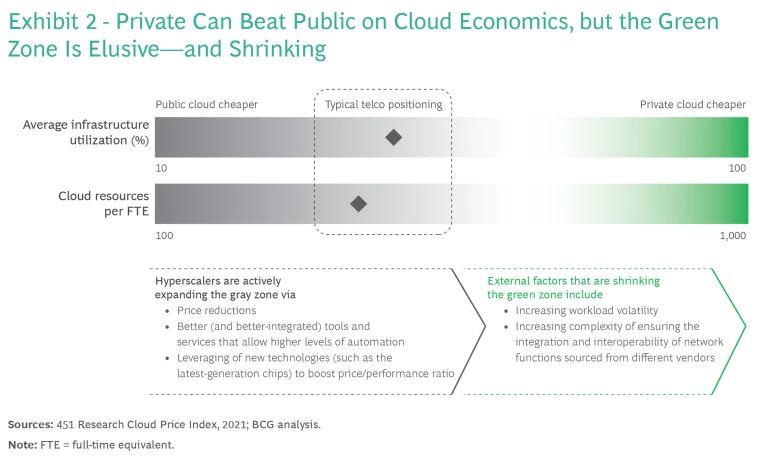 Exhibit 2 - Private Can Beat Public on Cloud Economics, but the Green Zone Is Elusive—and Shrinking

Public cloud cheaper

Typical telco positioning

Private cloud cheaper

Average infrastructure utilization (%)

10

100

Cloud resources per FTE

100

1,000

Hyperscalers are actively expanding the gray zone via
• Price reductions
• Better (and better-integrated) tools and services that allow higher levels of automation
• Leveraging of new technologies (such as the latest-generation chips) to boost price/performance ratio

External factors that are shrinking the green zone include
• Increasing workload volatility
• Increasing complexity of ensuring the integration and interoperability of network functions sourced from different vendors

Sources: 451 Research Cloud Price Index, 2021; BCG analysis.
Note: FTE = full-time equivalent.